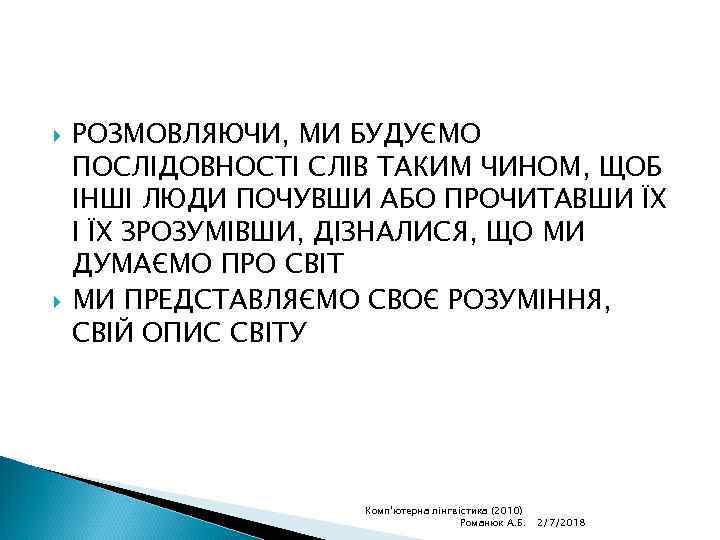 РОЗМОВЛЯЮЧИ, МИ БУДУЄМО ПОСЛІДОВНОСТІ СЛІВ ТАКИМ ЧИНОМ, ЩОБ ІНШІ ЛЮДИ ПОЧУВШИ АБО ПРОЧИТАВШИ ЇХ І ЇХ ЗРОЗУМІВШИ, ДІЗНАЛИСЯ, ЩО МИ ДУМАЄМО ПРО СВІТ

МИ ПРЕДСТАВЛЯЄМО СВОЄ РОЗУМІННЯ, СВІЙ ОПИС СВІТУ

Комп'ютерна лінгвістика (2010)
Романюк А.Б. 2/7/2018